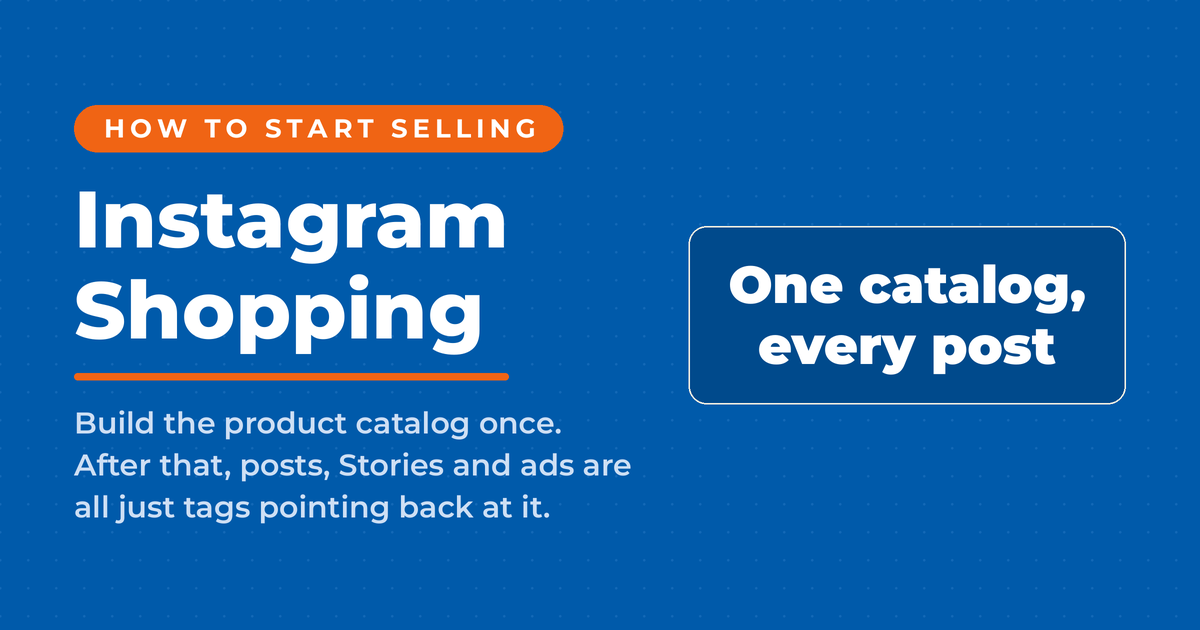 HOW TO START SELLING

Instagram Shopping

Build the product catalog once. After that, posts, Stories and ads are all just tags pointing back at it.

One catalog, every post